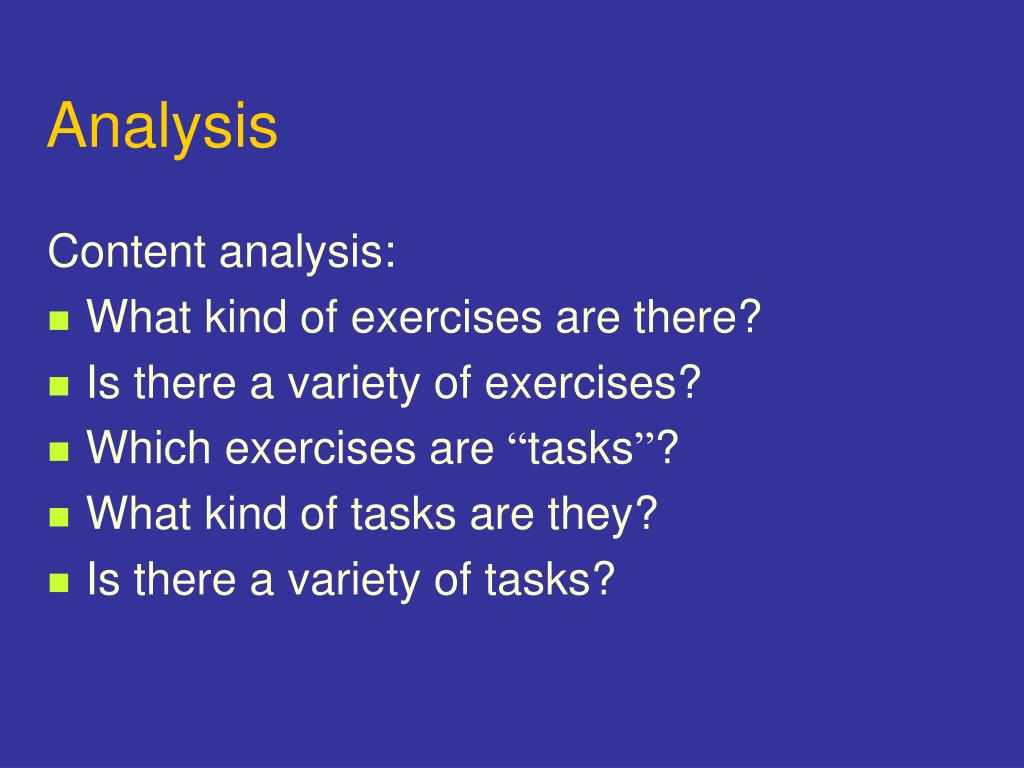 Analysis

Content analysis:

- What kind of exercises are there?
- Is there a variety of exercises?
- Which exercises are “tasks”?
- What kind of tasks are they?
- Is there a variety of tasks?